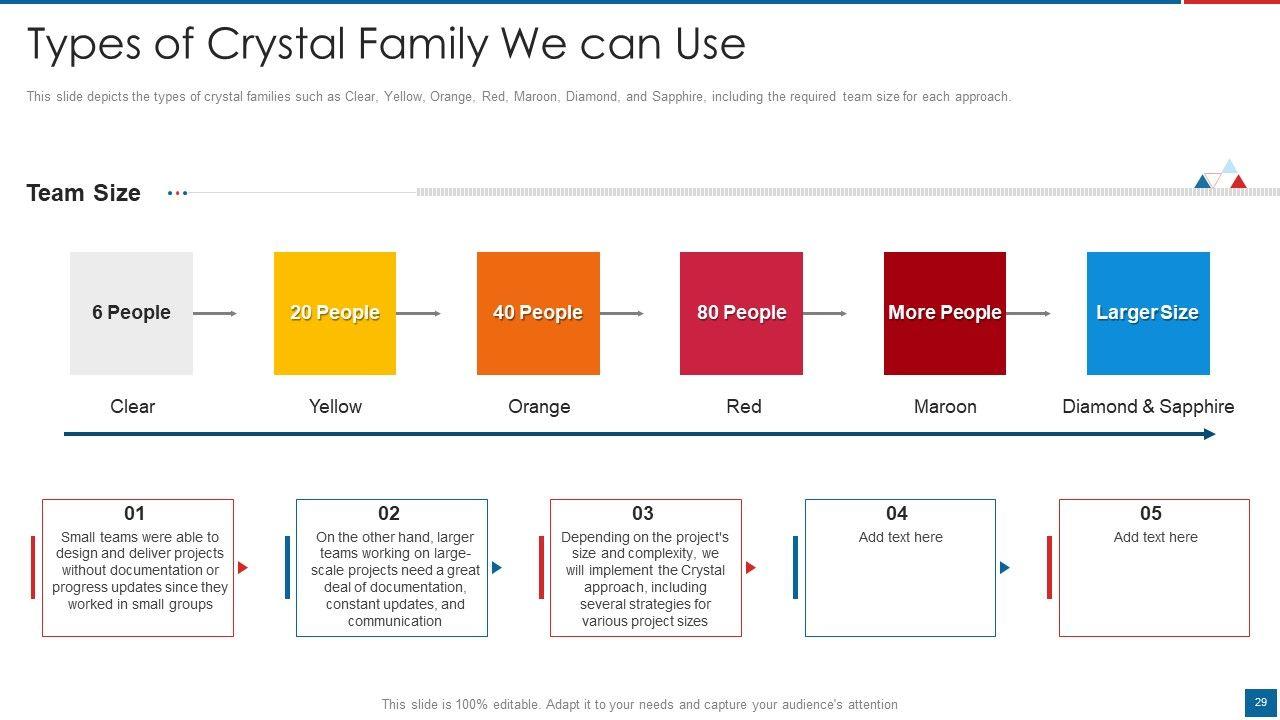 Types of Crystal Family We can Use

This slide depicts the types of crystal families such as Clear, Yellow, Orange, Red, Maroon, Diamond, and Sapphire, including the required team size for each approach.

Team Size

6 People

20 People

40 People

80 People

More People

Larger Size

Clear

Yellow

Orange

Red

Maroon

Diamond & Sapphire

01
Small teams were able to design and deliver projects without documentation or progress updates since they worked in small groups

02
On the other hand, larger teams working on large-scale projects need a great deal of documentation, constant updates, and communication

03
Depending on the project's size and complexity, we will implement the Crystal approach, including several strategies for various project sizes

04
Add text here

05
Add text here

This slide is 100% editable. Adapt it to your needs and capture your audience's attention

29